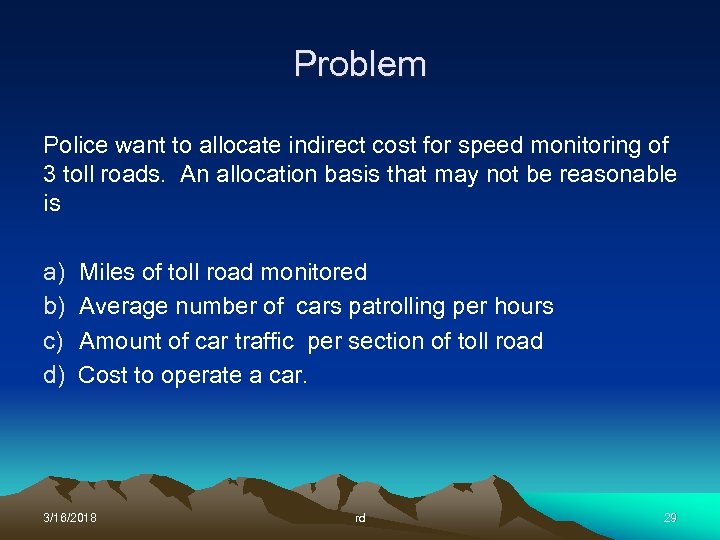 Problem

Police want to allocate indirect cost for speed monitoring of 3 toll roads. An allocation basis that may not be reasonable is

a) Miles of toll road monitored
b) Average number of cars patrolling per hours
c) Amount of car traffic per section of toll road
d) Cost to operate a car.

3/16/2018 rd 29